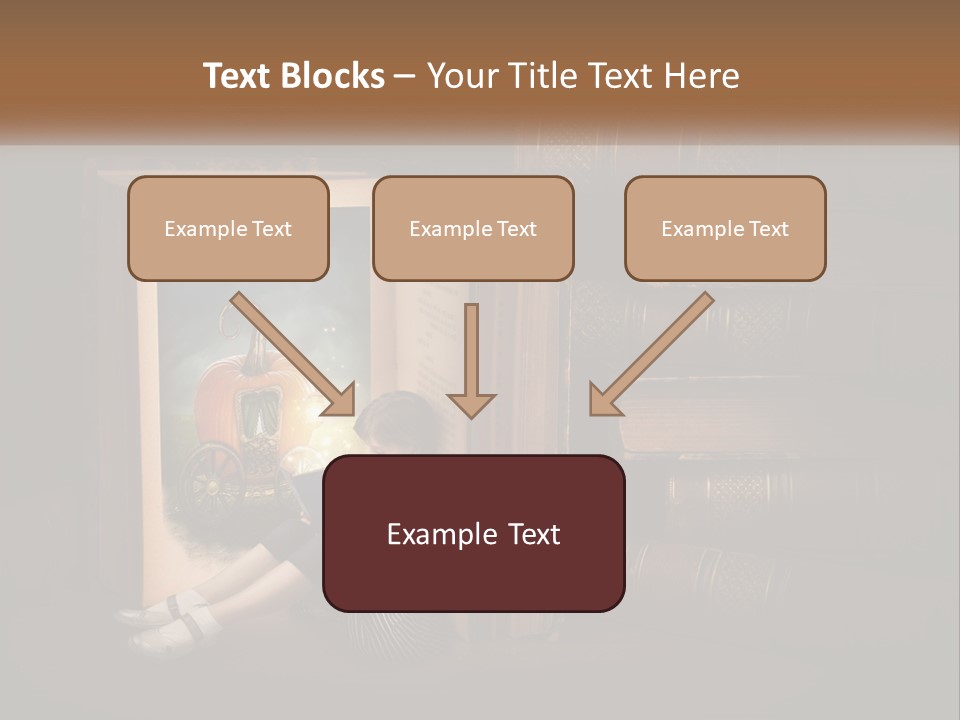 Text Blocks – Your Title Text Here

Example Text

Example Text

Example Text

Example Text